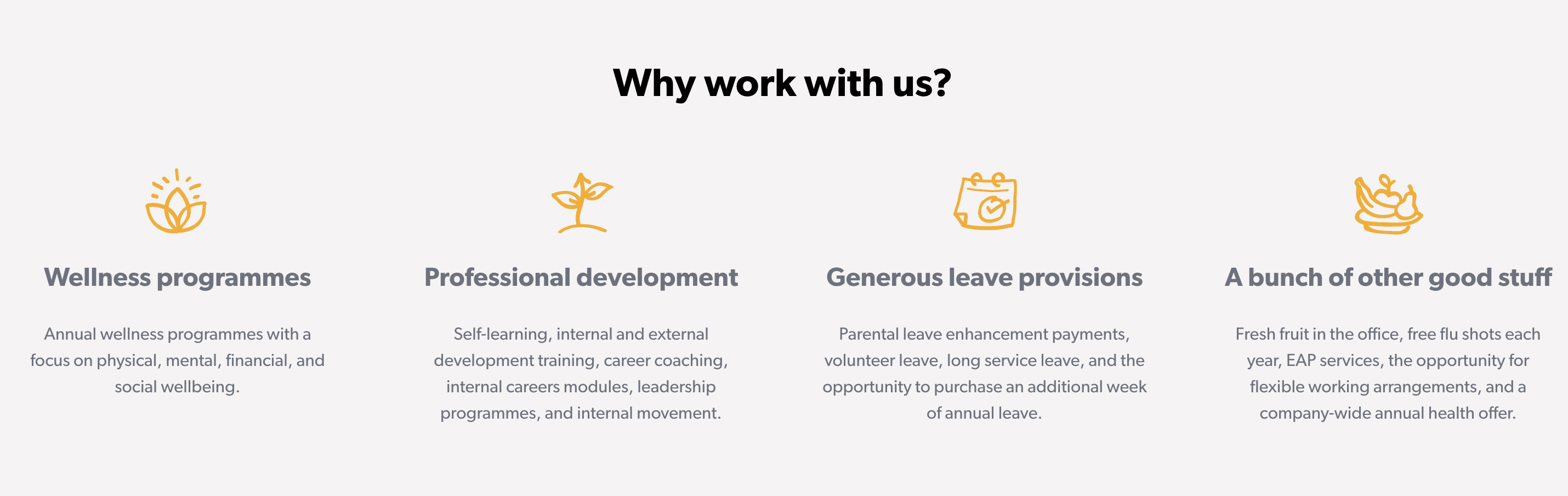 Why work with us?

Wellness programmes

Annual wellness programmes with a focus on physical, mental, financial, and social wellbeing.

Professional development

Self-learning, internal and external development training, career coaching, internal careers modules, leadership programmes, and internal movement.

Generous leave provisions

Parental leave enhancement payments, volunteer leave, long service leave, and the opportunity to purchase an additional week of annual leave.

A bunch of other good stuff

Fresh fruit in the office, free flu shots each year, EAP services, the opportunity for flexible working arrangements, and a company-wide annual health offer.